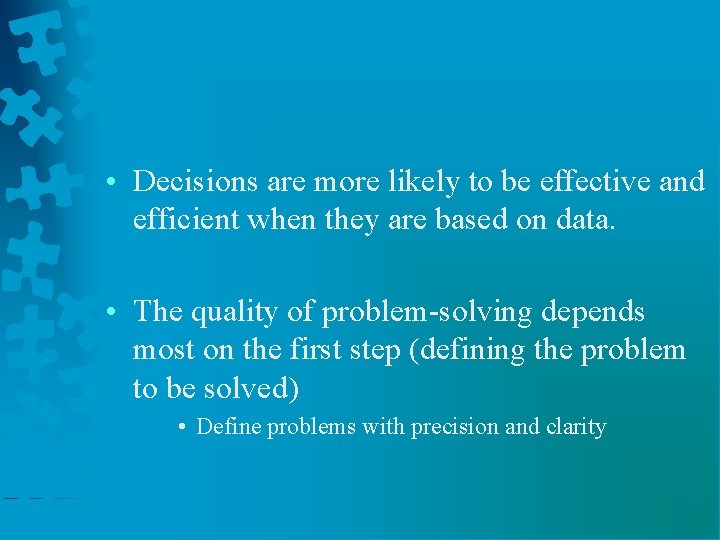 • Decisions are more likely to be effective and efficient when they are based on data.

• The quality of problem-solving depends most on the first step (defining the problem to be solved)

• Define problems with precision and clarity